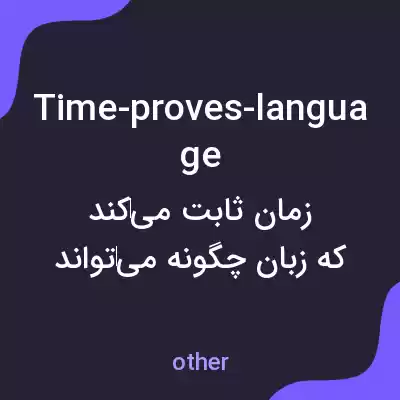 Time-proves-language

زمان ثابت می‌کند که زبان چگونه می‌تواند

other